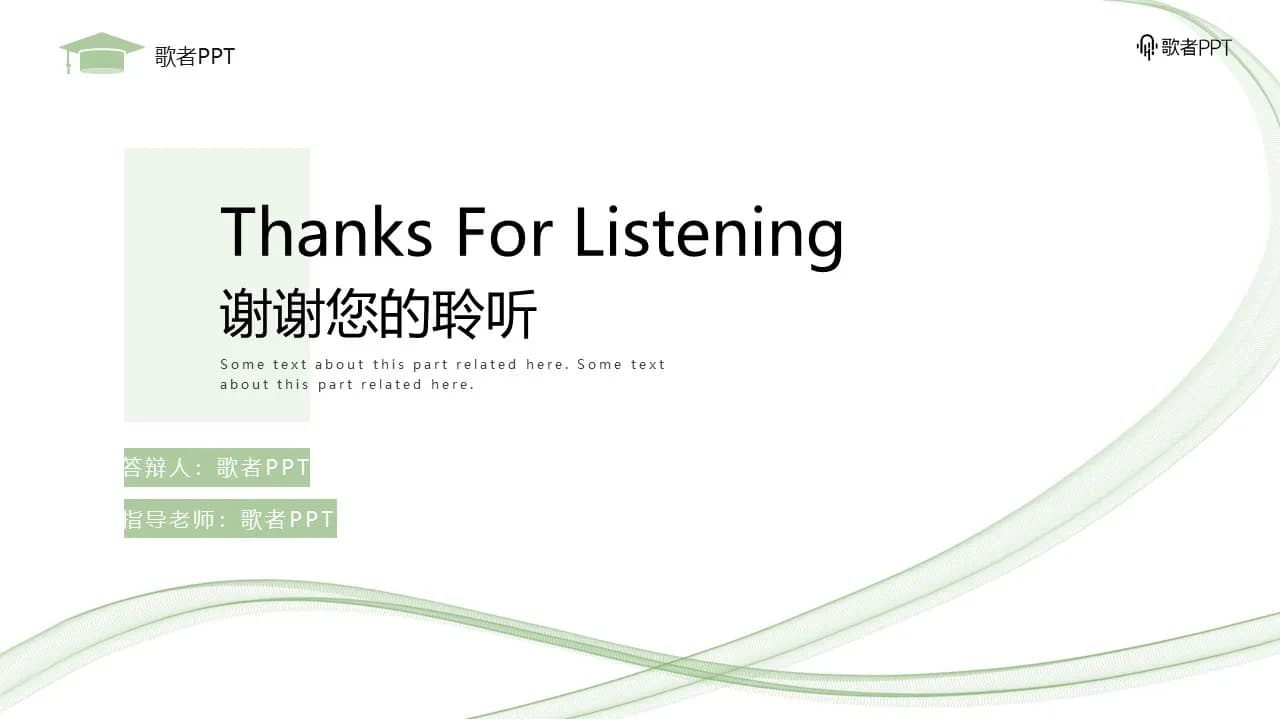 歌者PPT

歌者PPT

Thanks For Listening

谢谢您的聆听

Some text about this part related here. Some text about this part related here.

答辩人：歌者PPT

指导老师：歌者PPT